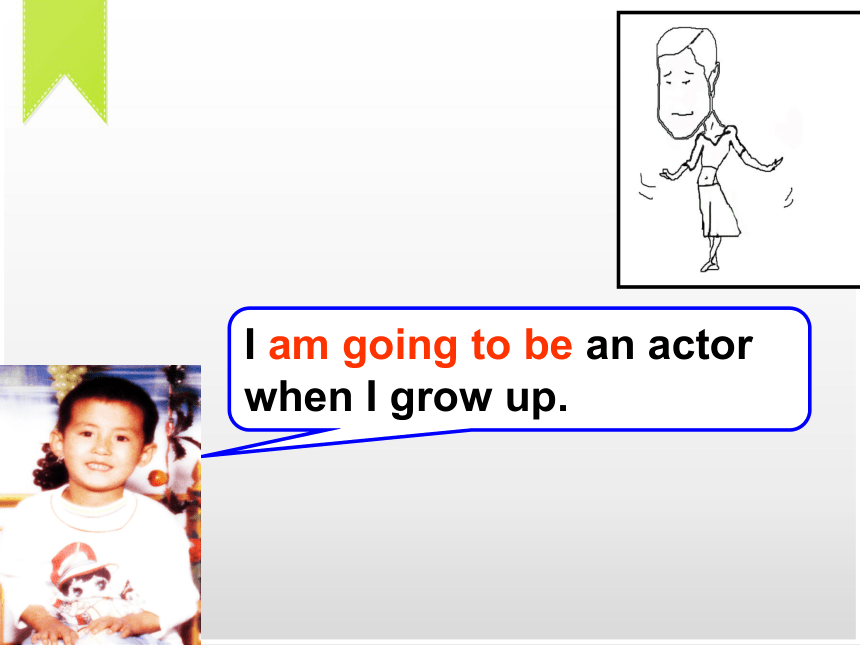 I am going to be an actor when I grow up.